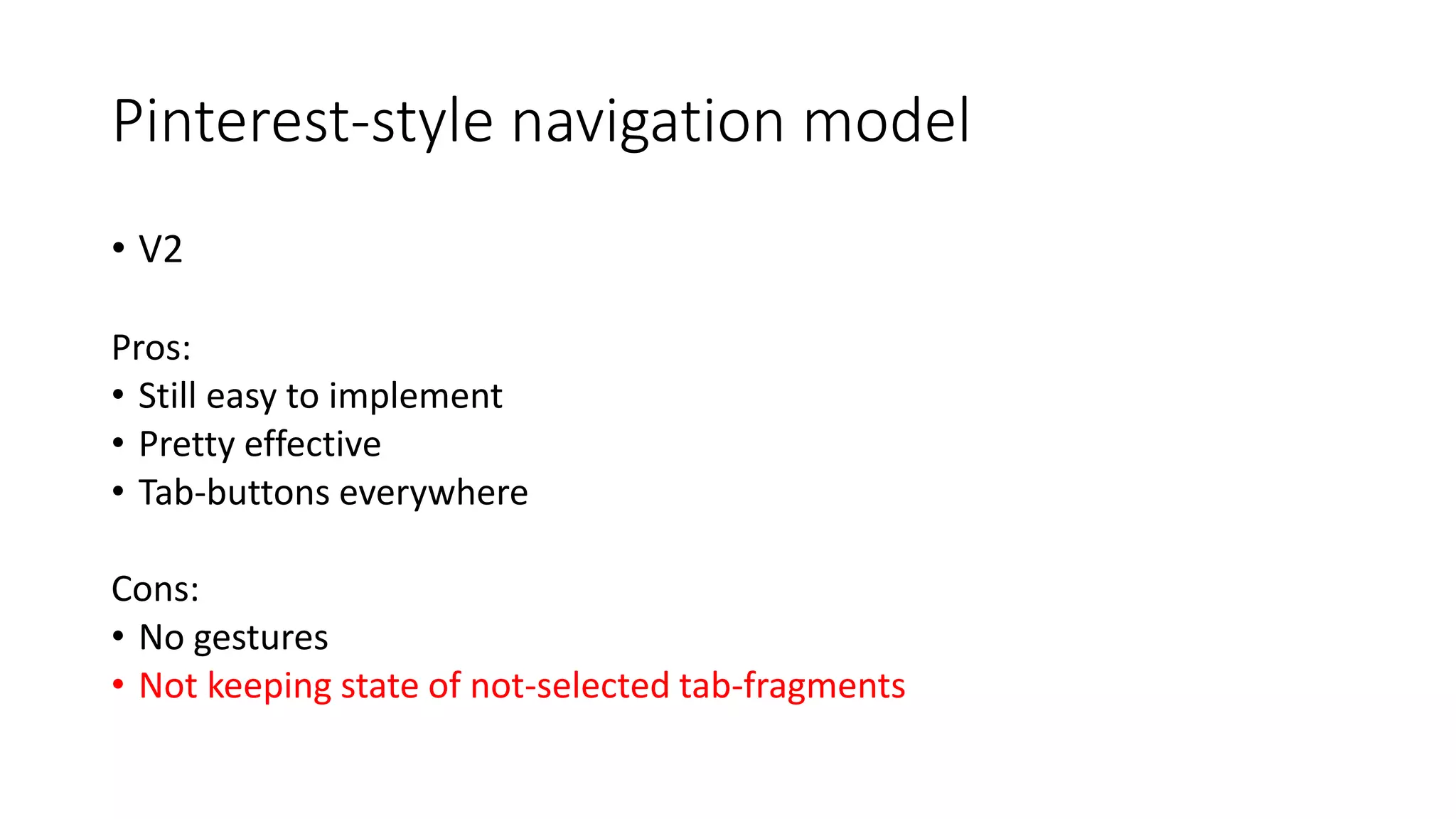 Pinterest-style navigation model

• V2

Pros:
• Still easy to implement
• Pretty effective
• Tab-buttons everywhere

Cons:
• No gestures
• Not keeping state of not-selected tab-fragments